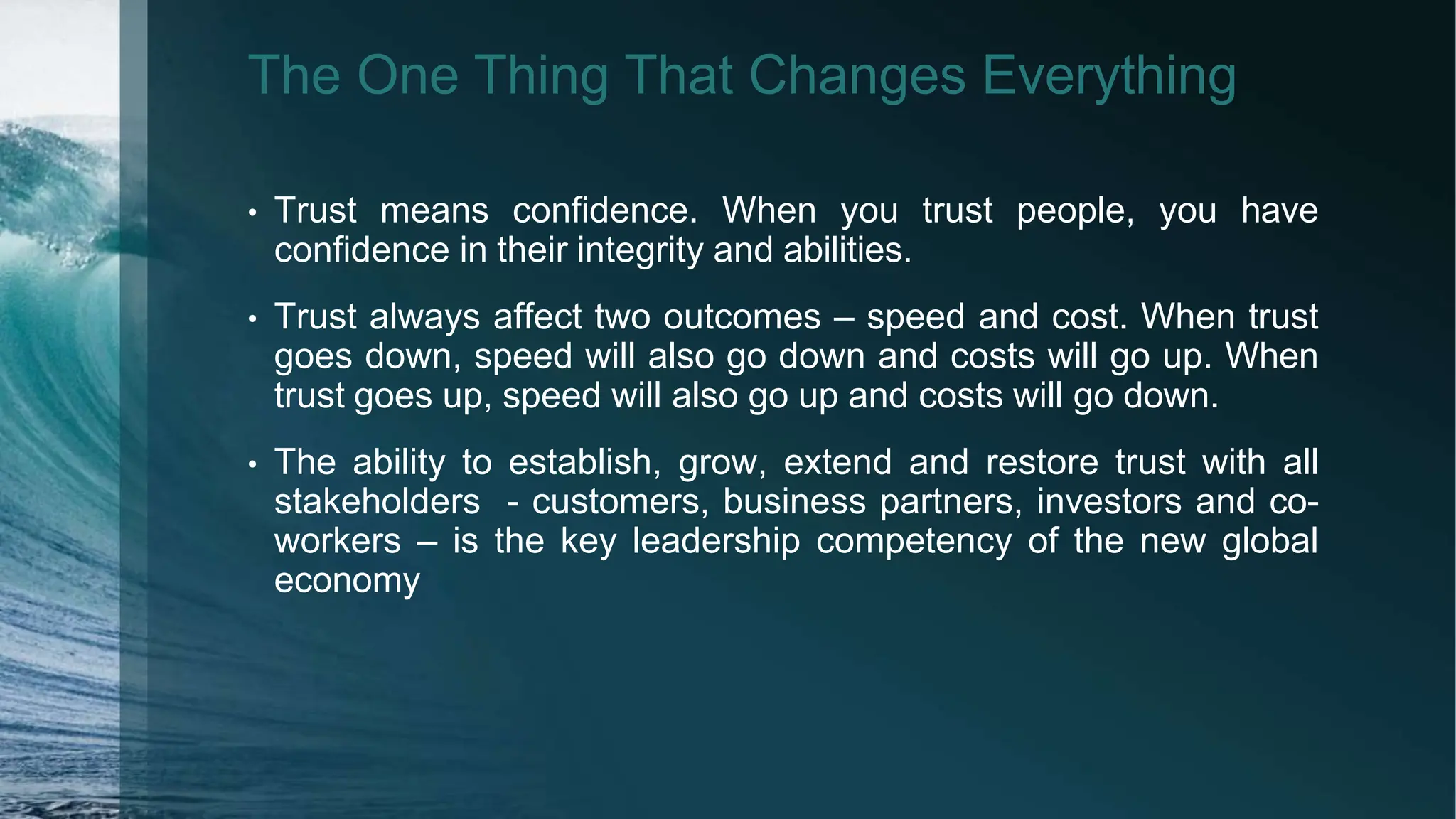 The One Thing That Changes Everything

• Trust means confidence. When you trust people, you have confidence in their integrity and abilities.

• Trust always affect two outcomes – speed and cost. When trust goes down, speed will also go down and costs will go up. When trust goes up, speed will also go up and costs will go down.

• The ability to establish, grow, extend and restore trust with all stakeholders - customers, business partners, investors and co-workers – is the key leadership competency of the new global economy